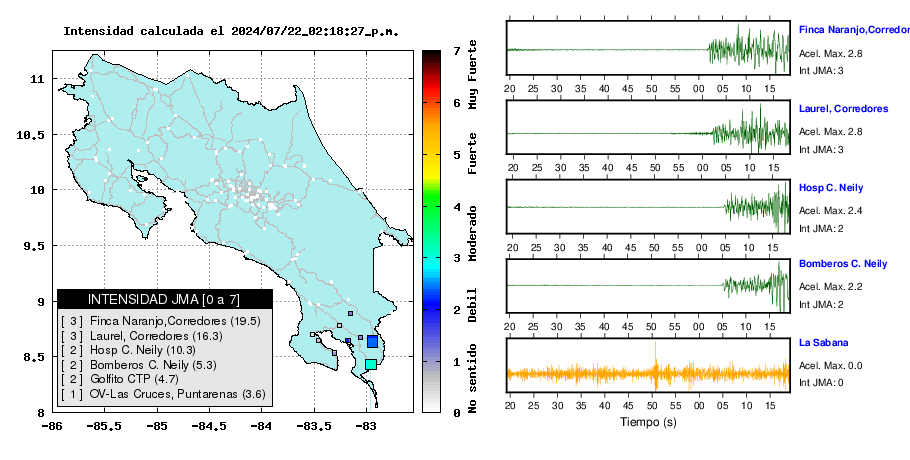 Intensidad calculada el 2024/07/22_02:18:27_p.m.

11
10.5
10
9.5
9
8.5
8

-86 -85.5 -85 -84.5 -84 -83.5 -83

INTENSIDAD JMA [0 a 7]
[ 3 ] Finca Naranjo,Corredores (19.5)
[ 3 ] Laurel, Corredores (16.3)
[ 2 ] Hosp C. Neily (10.3)
[ 2 ] Bomberos C. Neily (5.3)
[ 2 ] Golfito CTP (4.7)
[ 1 ] OV-Las Cruces, Puntarenas (3.6)

7 6 5 4 3 2 1 0
Muy Fuerte
Fuerte
Moderado
Debil
No sentido

20 25 30 35 40 45 50 55 00 05 10 15
Finca Naranjo,Corredor
Acel. Max. 2.8
Int JMA: 3

20 25 30 35 40 45 50 55 00 05 10 15
Laurel, Corredores
Acel. Max. 2.8
Int JMA: 3

20 25 30 35 40 45 50 55 00 05 10 15
Hosp C. Neily
Acel. Max. 2.4
Int JMA: 2

20 25 30 35 40 45 50 55 00 05 10 15
Bomberos C. Neily
Acel. Max. 2.2
Int JMA: 2

20 25 30 35 40 45 50 55 00 05 10 15
La Sabana
Acel. Max. 0.0
Int JMA: 0

Tiempo (s)